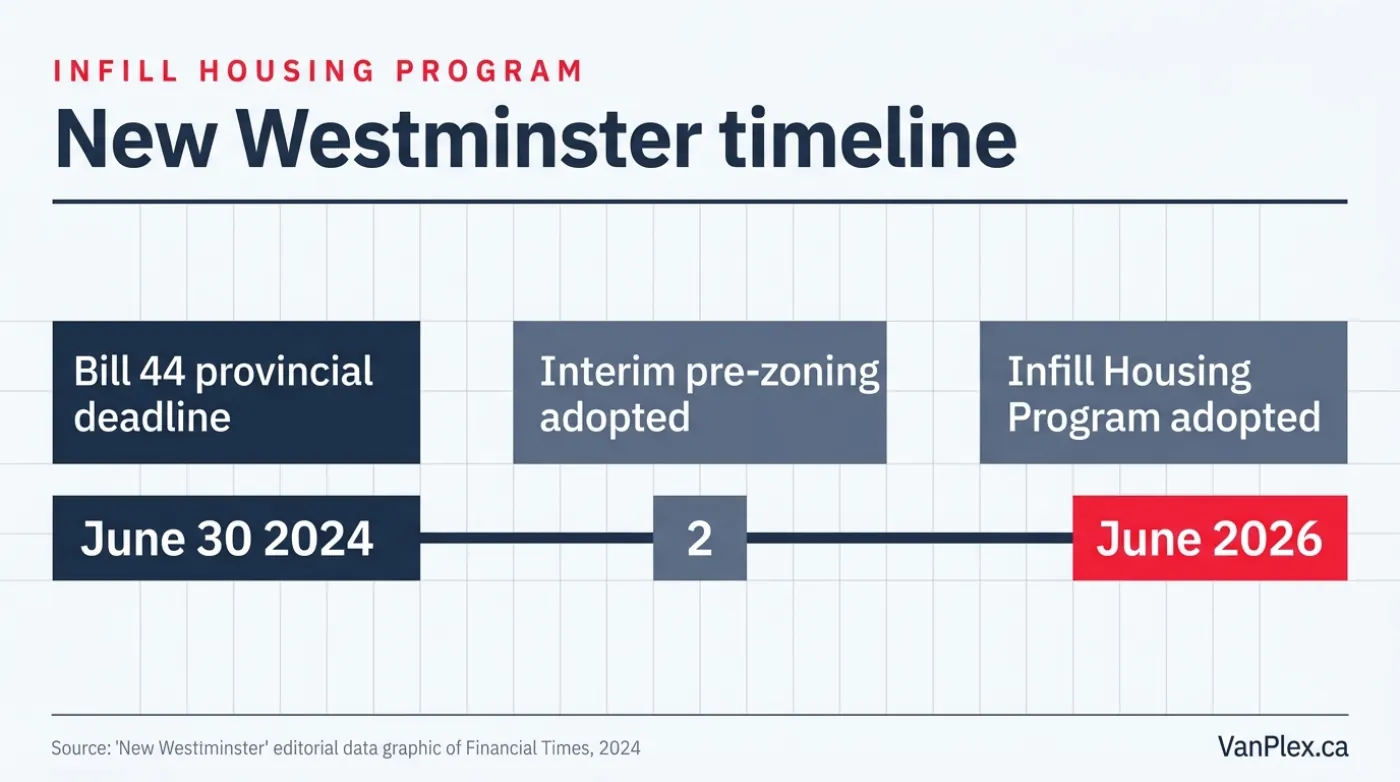 INFILL HOUSING PROGRAM

New Westminster timeline

Bill 44 provincial deadline

Interim pre-zoning adopted

Infill Housing Program adopted

June 30 2024

2

June 2026

Source: 'New Westminster' editorial data graphic of Financial Times, 2024

VanPlex.ca